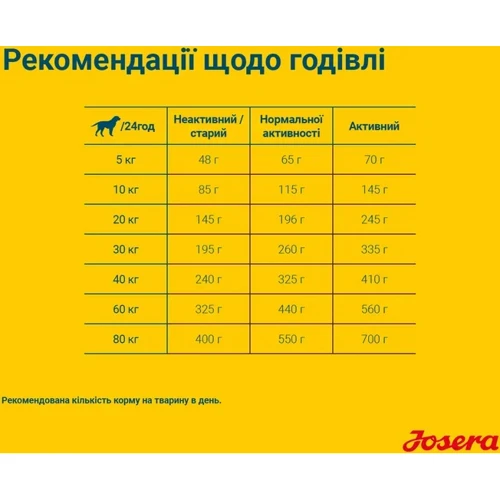 Рекомендації щодо годівлі

| /24год | Неактивний / старий | Нормальної активності | Активний |
|---|---|---|---|
| 5 кг | 48 г | 65 г | 70 г |
| 10 кг | 85 г | 115 г | 145 г |
| 20 кг | 145 г | 196 г | 245 г |
| 30 кг | 195 г | 260 г | 335 г |
| 40 кг | 240 г | 325 г | 410 г |
| 60 кг | 325 г | 440 г | 560 г |
| 80 кг | 400 г | 550 г | 700 г |

Рекомендована кількість корму на тварину в день.

Josera